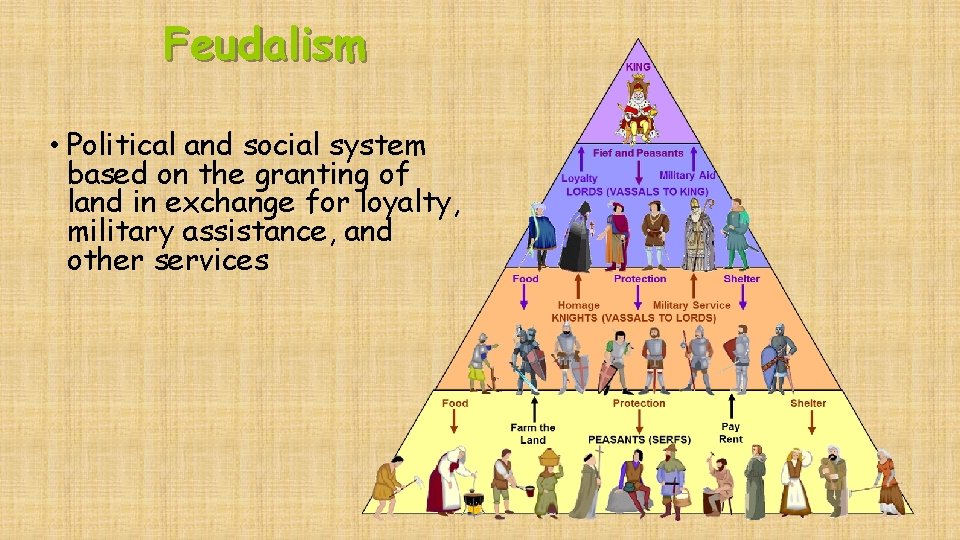 Feudalism

• Political and social system based on the granting of land in exchange for loyalty, military assistance, and other services

KING

Fief and Peasants

Loyalty

Military Aid

LORDS (VASSALS TO KING)

Food

Protection

Shelter

Homage

Military Service

KNIGHTS (VASSALS TO LORDS)

Food

Protection

Shelter

Farm the Land

Pay Rent

PEASANTS (SERFS)